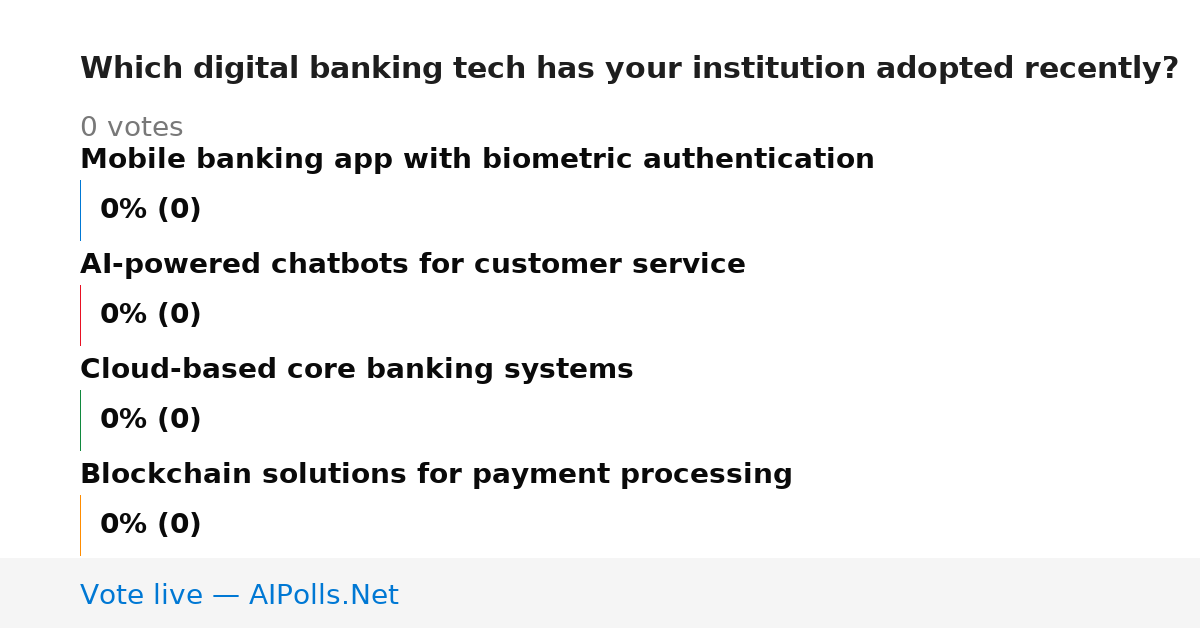 Which digital banking tech has your institution adopted recently?

0 votes

Mobile banking app with biometric authentication

0% (0)

AI-powered chatbots for customer service

0% (0)

Cloud-based core banking systems

0% (0)

Blockchain solutions for payment processing

0% (0)

Vote live — AIPolls.Net